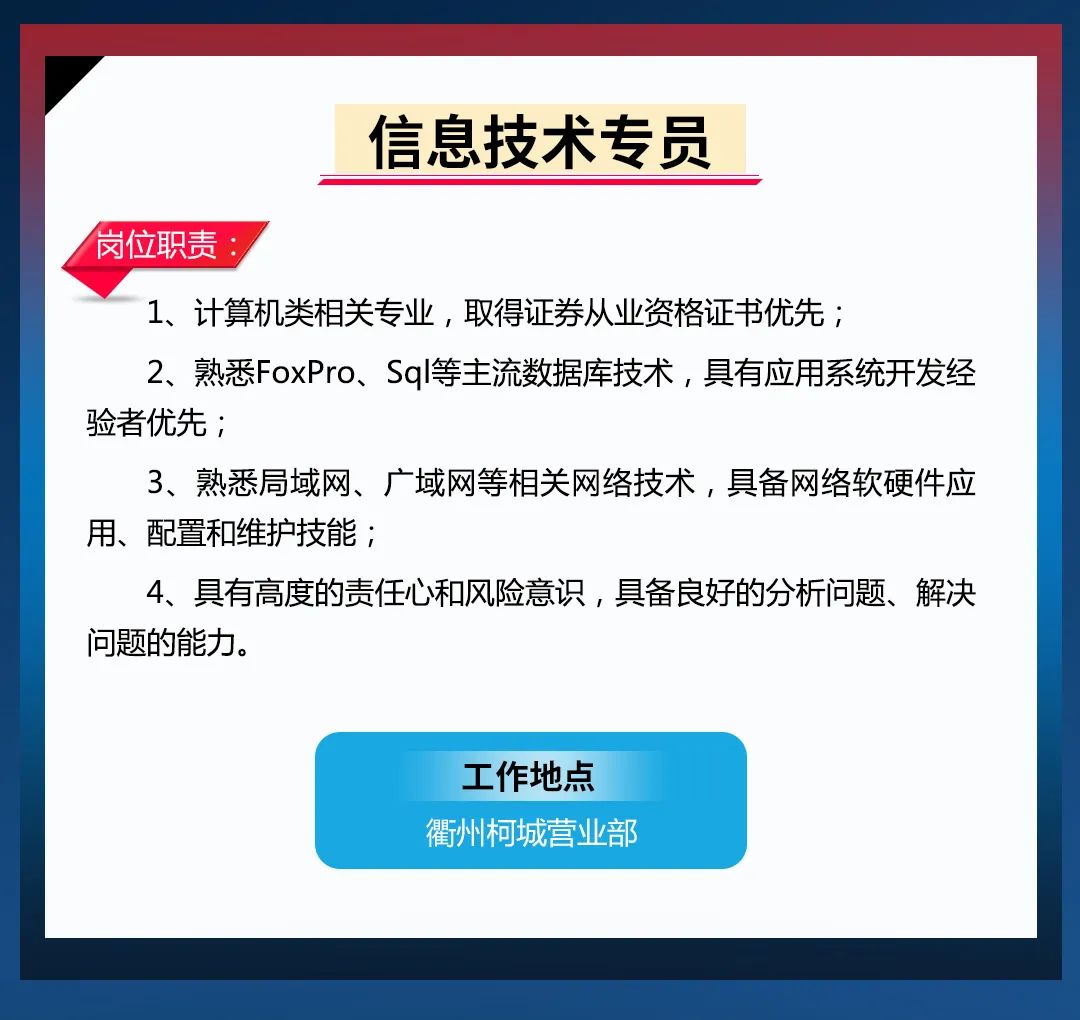 信息技术专员

岗位职责：

1、计算机类相关专业，取得证券从业资格证书优先；

2、熟悉FoxPro、Sql等主流数据库技术，具有应用系统开发经验者优先；

3、熟悉局域网、广域网等相关网络技术，具备网络软硬件应用、配置和维护技能；

4、具有高度的责任心和风险意识，具备良好的分析问题、解决问题的能力。

工作地点

衢州柯城营业部